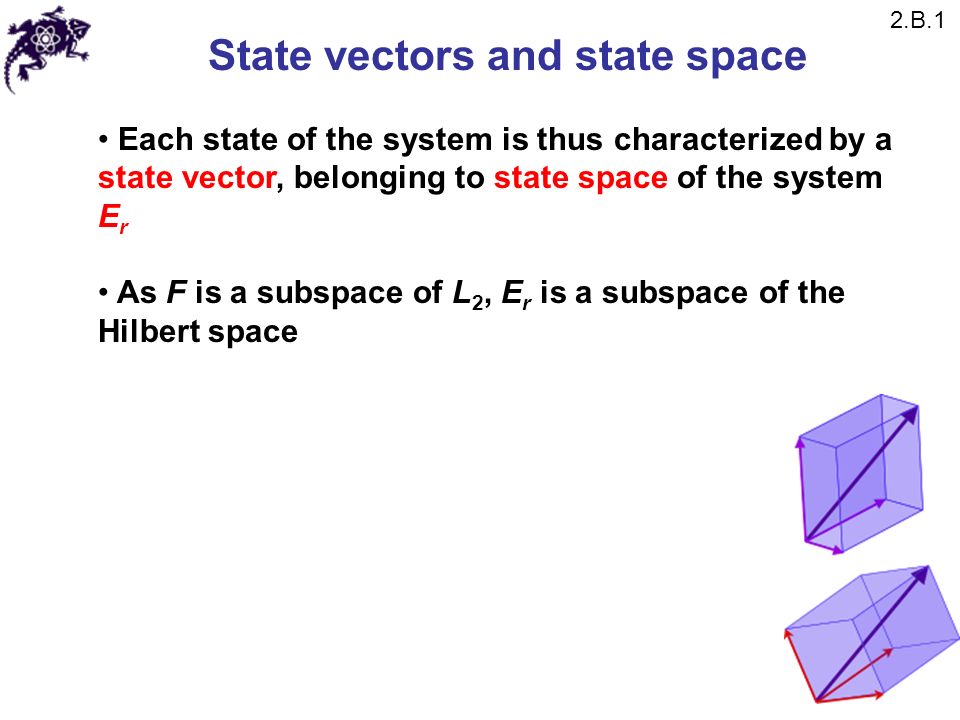 2.B.1

State vectors and state space

• Each state of the system is thus characterized by a state vector, belonging to state space of the system $E_r$

• As $F$ is a subspace of $L_2$, $E_r$ is a subspace of the Hilbert space